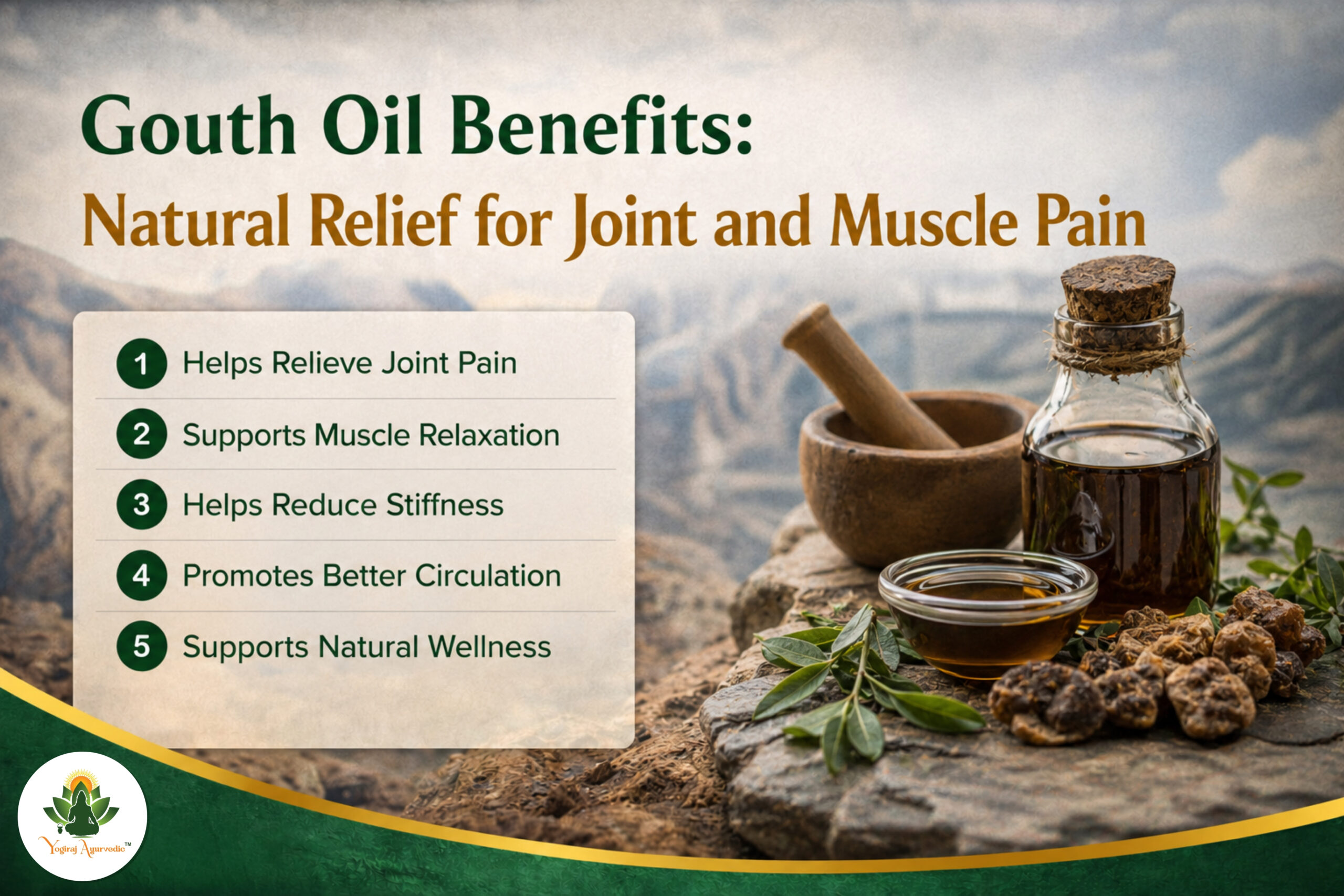 Gouth Oil Benefits:
Natural Relief for Joint and Muscle Pain

1 Helps Relieve Joint Pain
2 Supports Muscle Relaxation
3 Helps Reduce Stiffness
4 Promotes Better Circulation
5 Supports Natural Wellness

Yogiraj Ayurvedic™